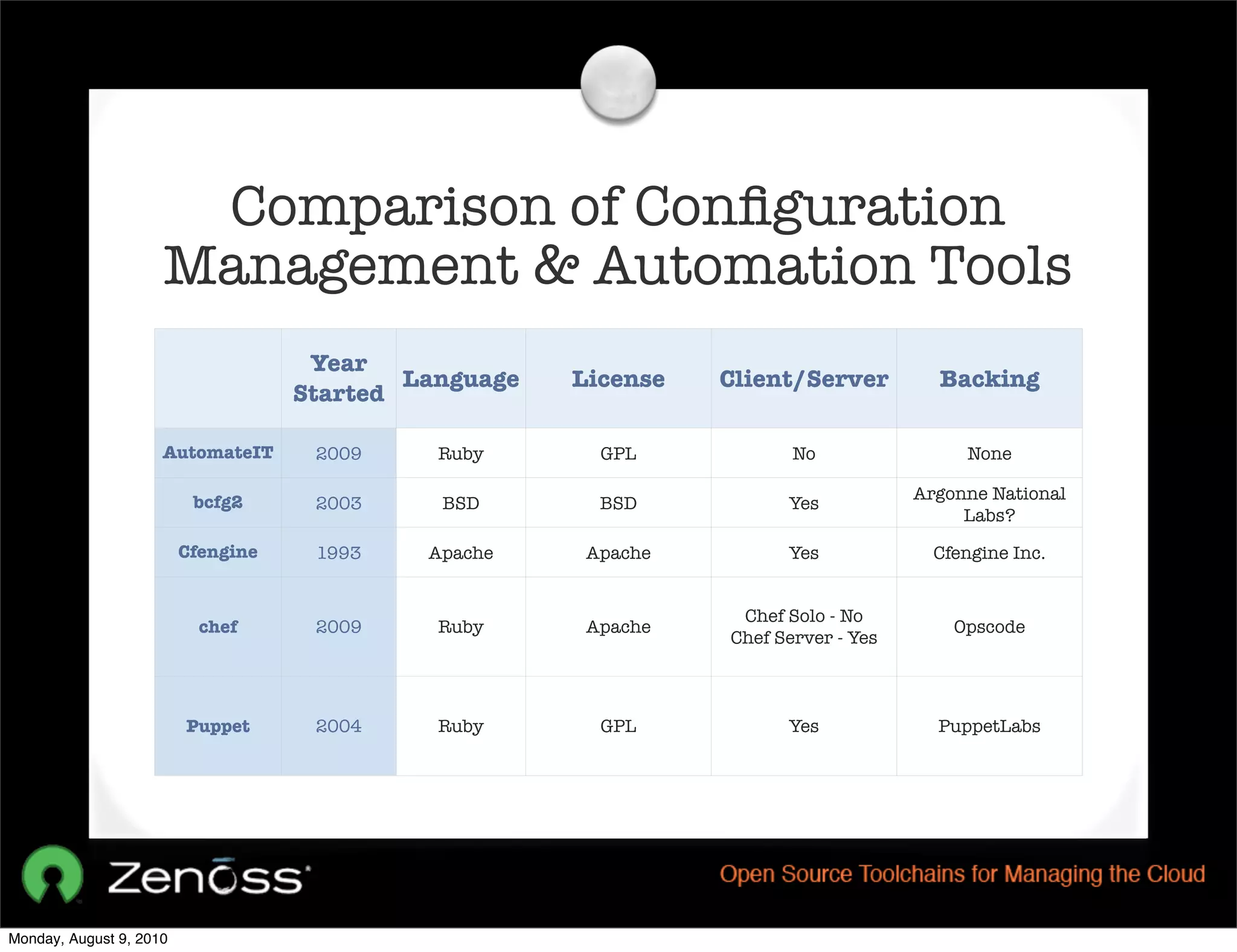 Comparison of Configuration Management & Automation Tools

| | Year Started | Language | License | Client/Server | Backing |
|---|---|---|---|---|---|
| AutomateIT | 2009 | Ruby | GPL | No | None |
| bcfg2 | 2003 | BSD | BSD | Yes | Argonne National Labs? |
| Cfengine | 1993 | Apache | Apache | Yes | Cfengine Inc. |
| chef | 2009 | Ruby | Apache | Chef Solo - No Chef Server - Yes | Opscode |
| Puppet | 2004 | Ruby | GPL | Yes | PuppetLabs |

Zenoss

Open Source Toolchains for Managing the Cloud

Monday, August 9, 2010